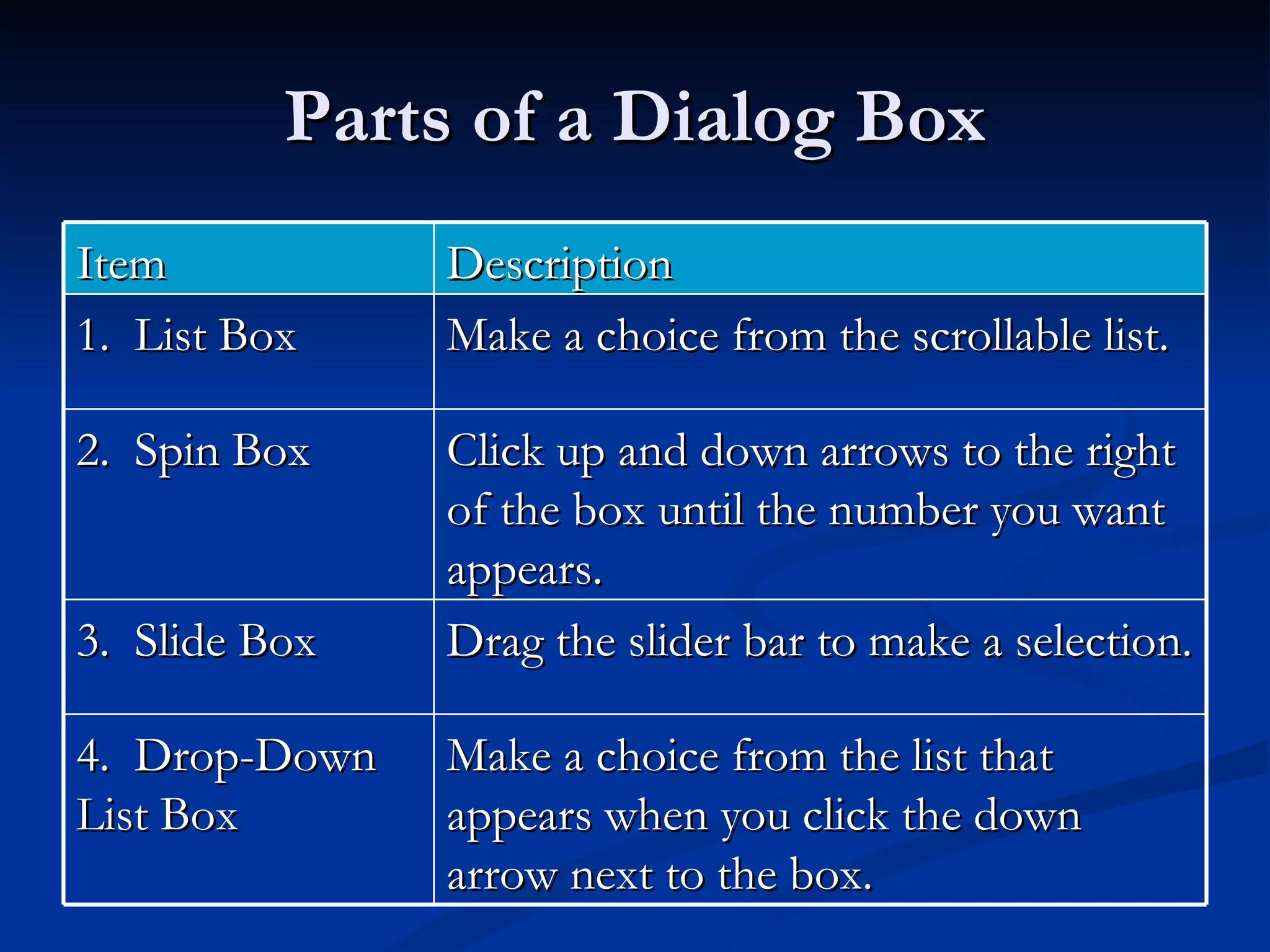 Parts of a Dialog Box

| Item | Description |
|---|---|
| 1. List Box | Make a choice from the scrollable list. |
| 2. Spin Box | Click up and down arrows to the right of the box until the number you want appears. |
| 3. Slide Box | Drag the slider bar to make a selection. |
| 4. Drop-Down List Box | Make a choice from the list that appears when you click the down arrow next to the box. |